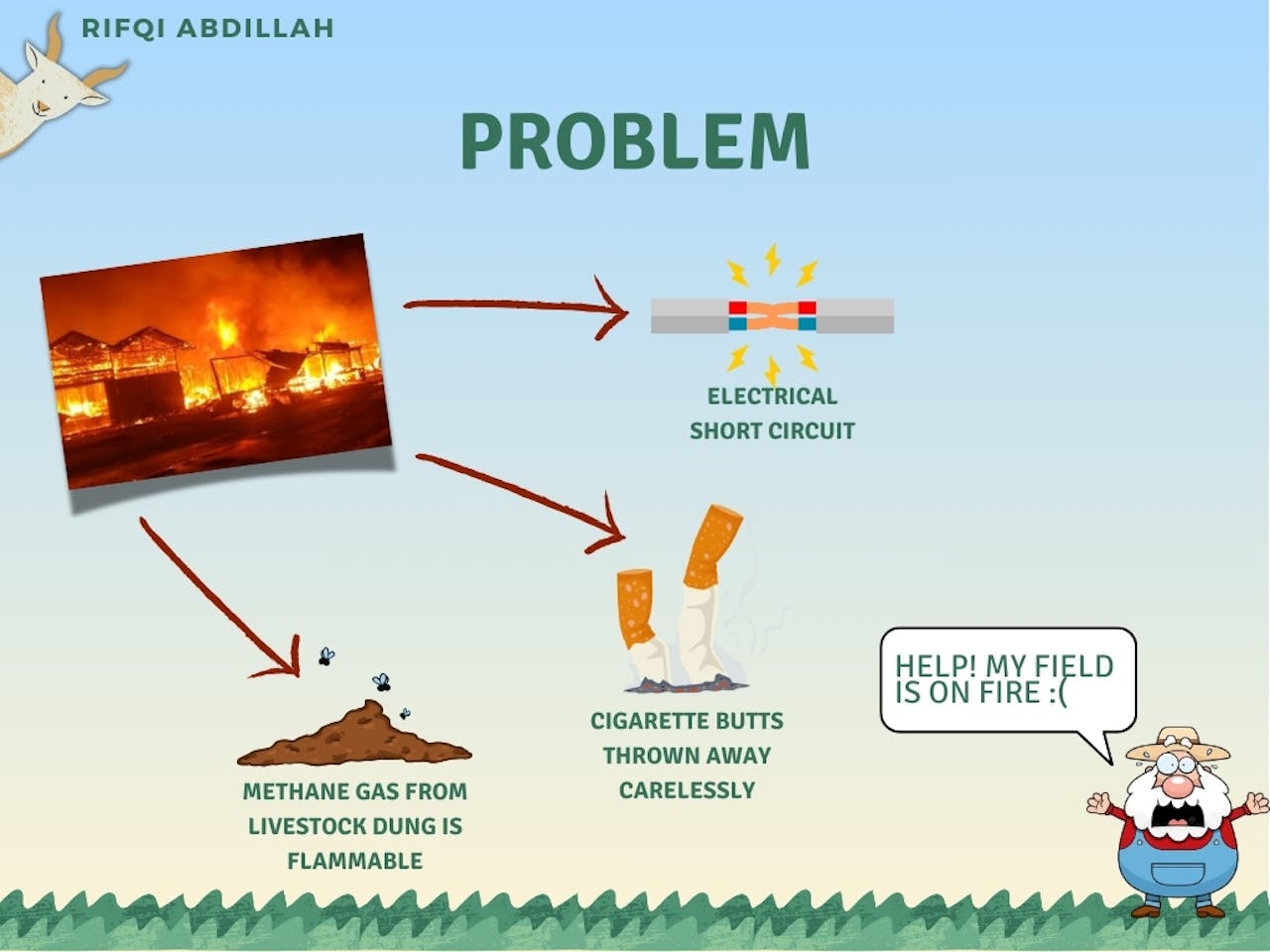 RIFQI ABDILLAH

PROBLEM

ELECTRICAL SHORT CIRCUIT

CIGARETTE BUTTS THROWN AWAY CARELESSLY

METHANE GAS FROM LIVESTOCK DUNG IS FLAMMABLE

HELP! MY FIELD IS ON FIRE :(